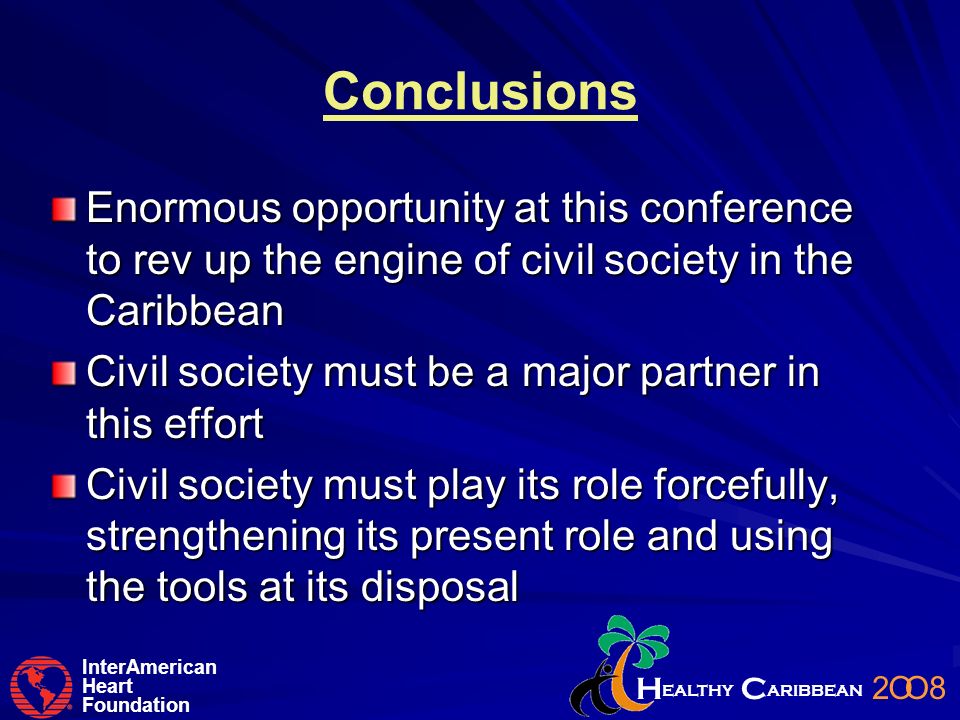 Conclusions

Enormous opportunity at this conference to rev up the engine of civil society in the Caribbean

Civil society must be a major partner in this effort

Civil society must play its role forcefully, strengthening its present role and using the tools at its disposal

InterAmerican Heart Foundation

HEALTHY CARIBBEAN 2008